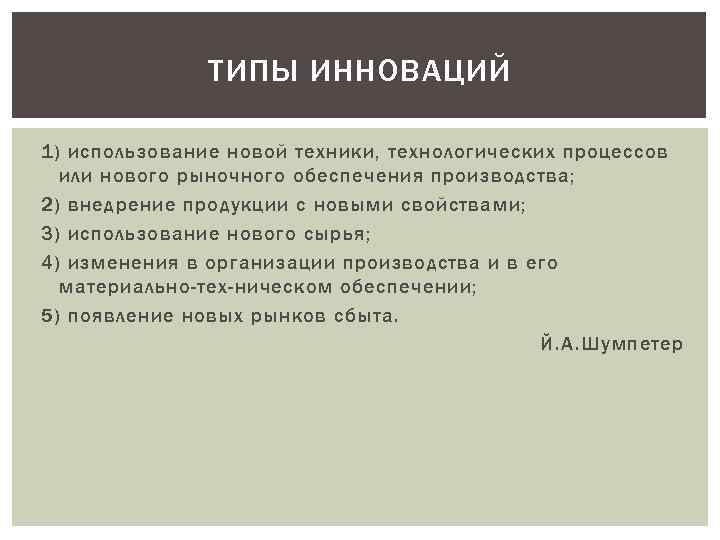 ТИПЫ ИННОВАЦИЙ

1) использование новой техники, технологических процессов или нового рыночного обеспечения производства;

2) внедрение продукции с новыми свойствами;

3) использование нового сырья;

4) изменения в организации производства и в его материально-тех-ническом обеспечении;

5) появление новых рынков сбыта.

Й.А.Шумпетер